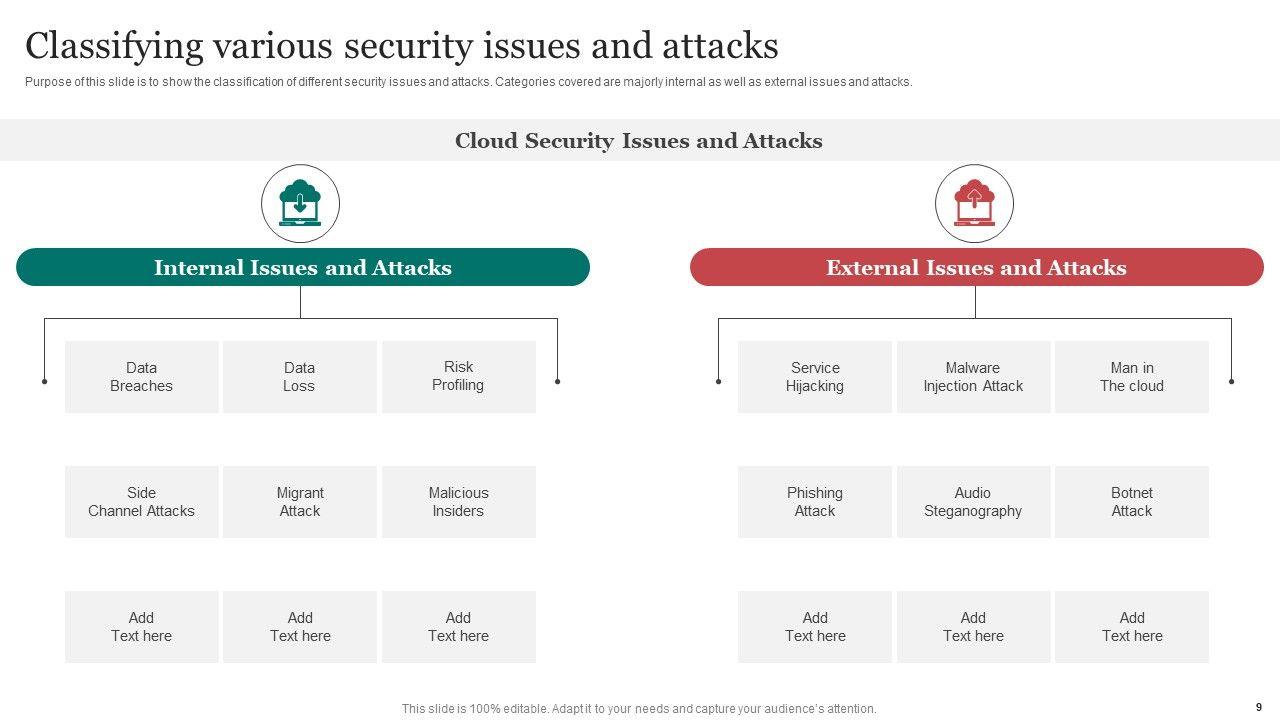 Classifying various security issues and attacks

Purpose of this slide is to show the classification of different security issues and attacks. Categories covered are majorly internal as well as external issues and attacks.

Cloud Security Issues and Attacks

Internal Issues and Attacks

Data Breaches

Data Loss

Risk Profiling

Side Channel Attacks

Migrant Attack

Malicious Insiders

Add Text here

Add Text here

Add Text here

External Issues and Attacks

Service Hijacking

Malware Injection Attack

Man in The cloud

Phishing Attack

Audio Steganography

Botnet Attack

Add Text here

Add Text here

Add Text here

This slide is 100% editable. Adapt it to your needs and capture your audience's attention.

9